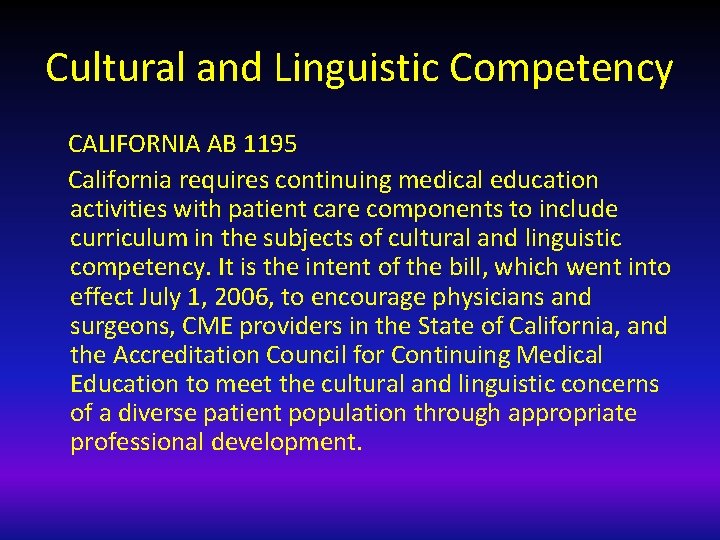 Cultural and Linguistic Competency

CALIFORNIA AB 1195

California requires continuing medical education activities with patient care components to include curriculum in the subjects of cultural and linguistic competency. It is the intent of the bill, which went into effect July 1, 2006, to encourage physicians and surgeons, CME providers in the State of California, and the Accreditation Council for Continuing Medical Education to meet the cultural and linguistic concerns of a diverse patient population through appropriate professional development.